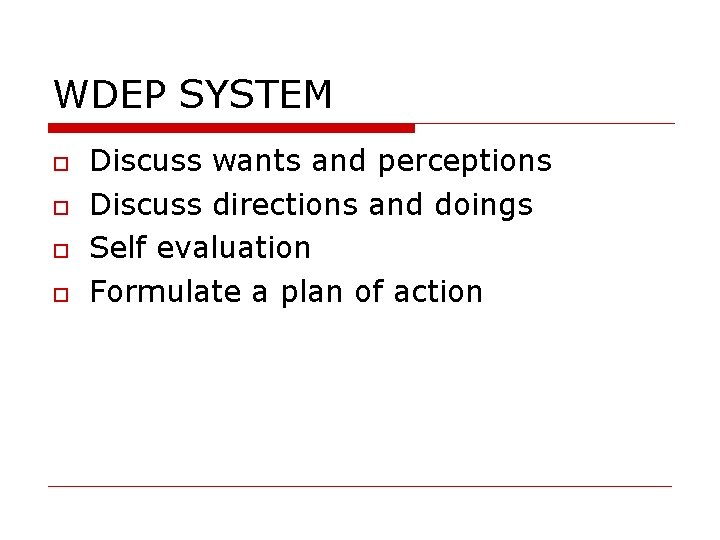 WDEP SYSTEM

- Discuss wants and perceptions
- Discuss directions and doings
- Self evaluation
- Formulate a plan of action